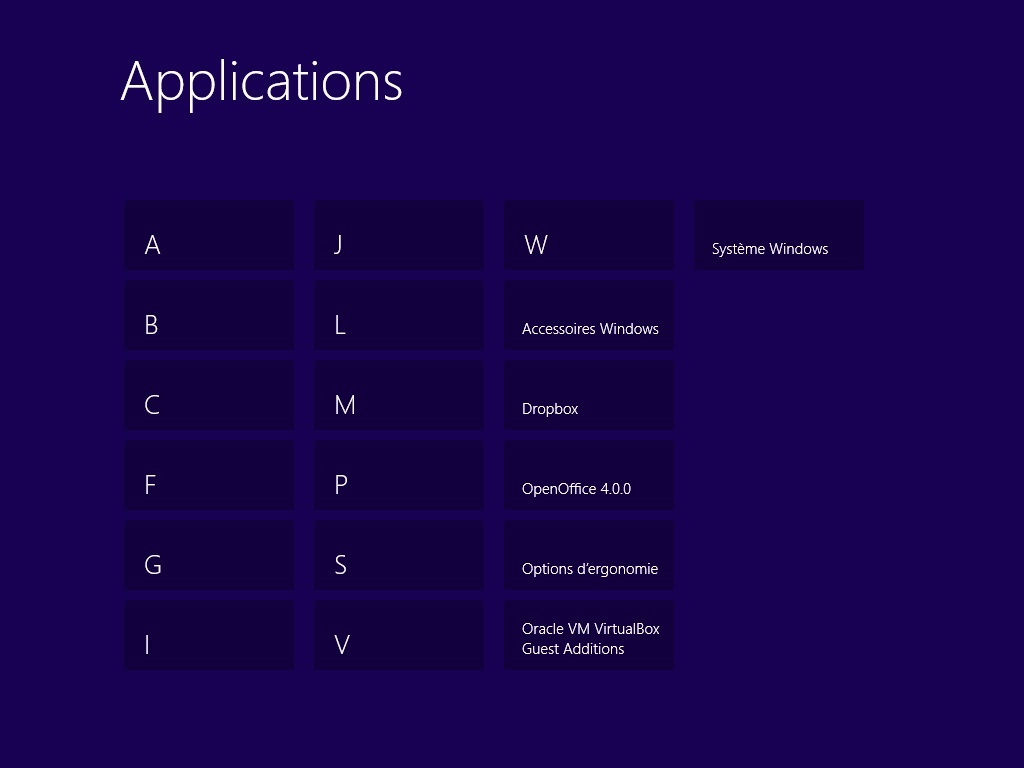 Applications

A

B

C

F

G

I

J

L

M

P

S

V

W

Accessoires Windows

Dropbox

OpenOffice 4.0.0

Options d'ergonomie

Oracle VM VirtualBox Guest Additions

Système Windows